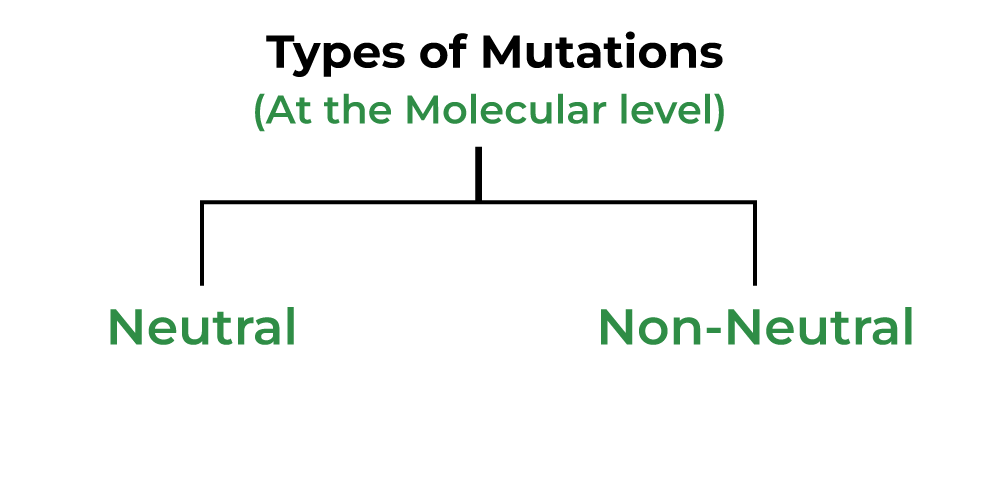 Types of Mutations
(At the Molecular level)

Neutral

Non-Neutral